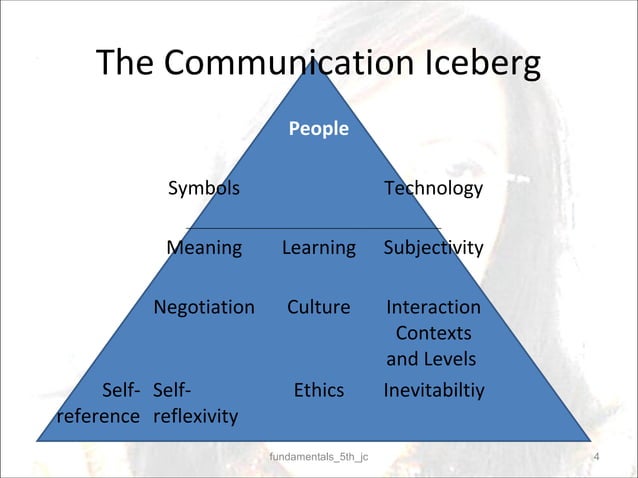 The Communication Iceberg

People

Symbols

Technology

Meaning

Learning

Subjectivity

Negotiation

Culture

Interaction Contexts and Levels

Self-reference

Self-reflexivity

Ethics

Inevitabiltiy

fundamentals_5th_jc

4